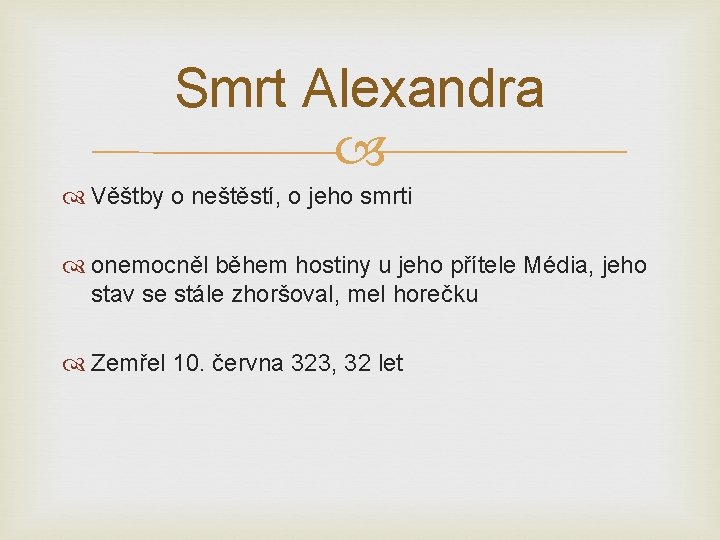 Smrt Alexandra

Věštby o neštěstí, o jeho smrti

onemocněl během hostiny u jeho přítele Média, jeho stav se stále zhoršoval, mel horečku

Zemřel 10. června 323, 32 let